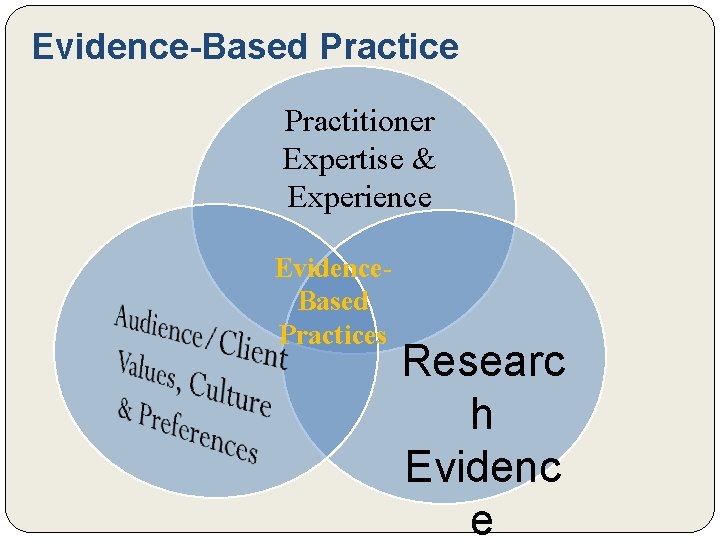 Evidence-Based Practice

Practitioner Expertise & Experience

Evidence-Based Practices

Audience/Client Values, Culture & Preferences

Researc h Evidenc e